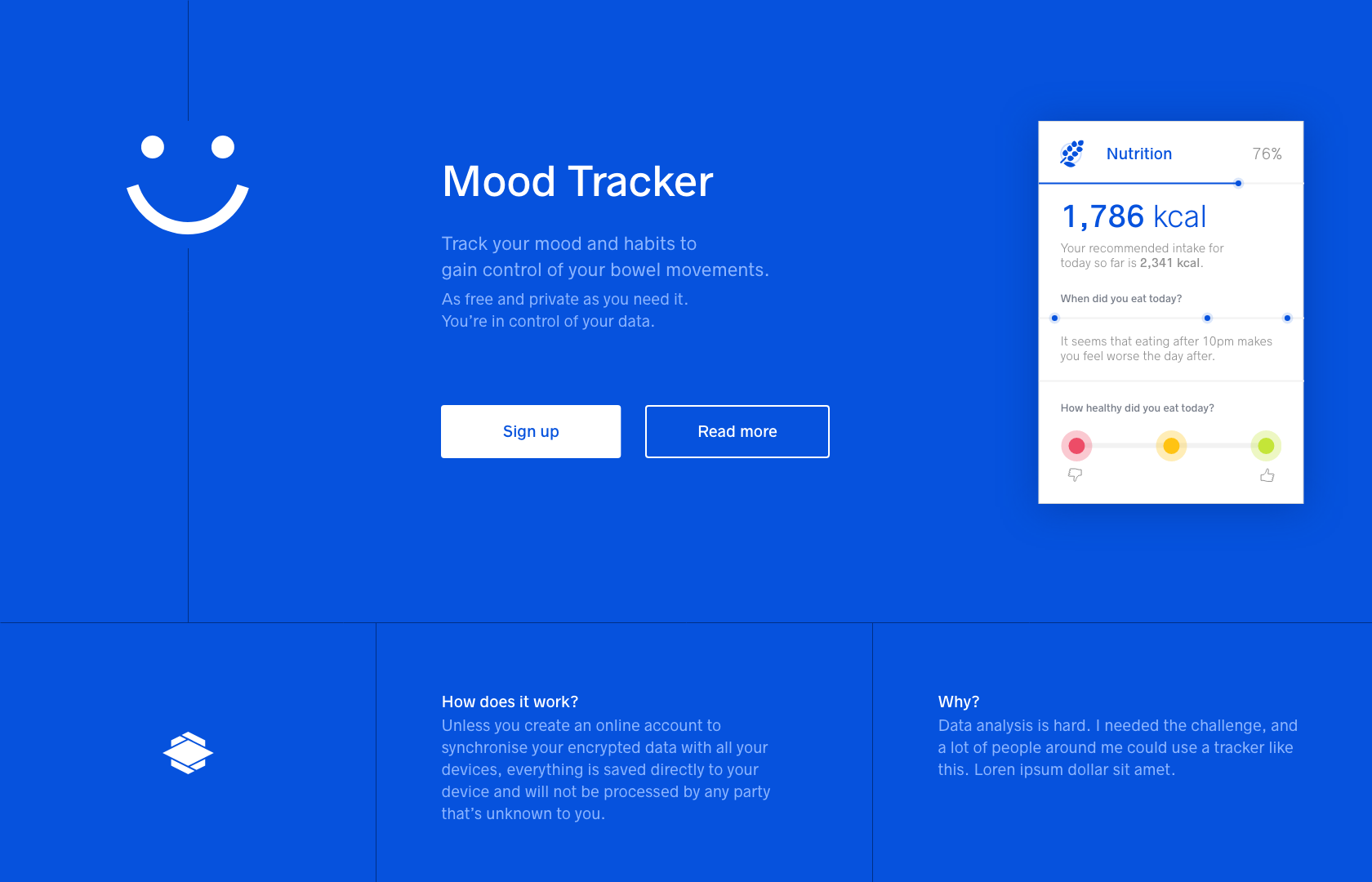 Mood Tracker

Track your mood and habits to gain control of your bowel movements.

As free and private as you need it.
You're in control of your data.

Sign up

Read more

Nutrition 76%

1,786 kcal

Your recommended intake for today so far is 2,341 kcal.

When did you eat today?

It seems that eating after 10pm makes you feel worse the day after.

How healthy did you eat today?

How does it work?
Unless you create an online account to synchronise your encrypted data with all your devices, everything is saved directly to your device and will not be processed by any party that's unknown to you.

Why?
Data analysis is hard. I needed the challenge, and a lot of people around me could use a tracker like this. Loren ipsum dollar sit amet.